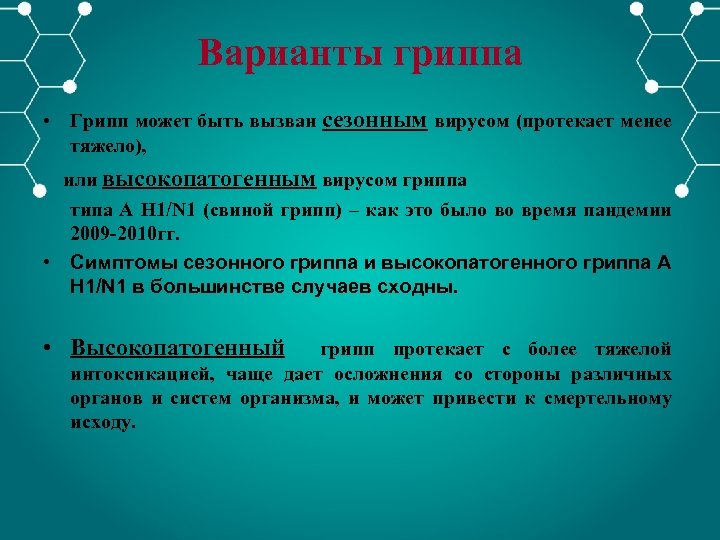 Варианты гриппа

• Грипп может быть вызван сезонным вирусом (протекает менее тяжело),

или высокопатогенным вирусом гриппа

типа А H1/N1 (свиной грипп) – как это было во время пандемии 2009-2010гг.

• Симптомы сезонного гриппа и высокопатогенного гриппа А H1/N1 в большинстве случаев сходны.

• Высокопатогенный грипп протекает с более тяжелой интоксикацией, чаще дает осложнения со стороны различных органов и систем организма, и может привести к смертельному исходу.